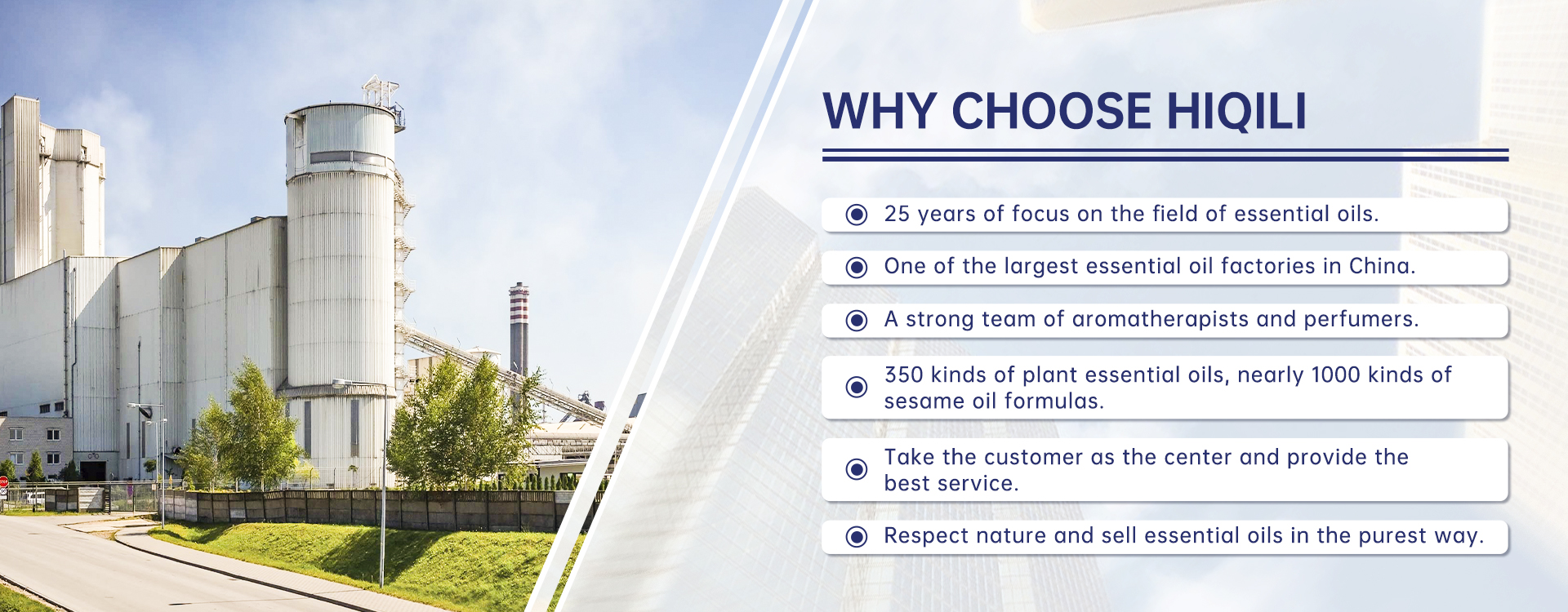 WHY CHOOSE HIQILI

25 years of focus on the field of essential oils.

One of the largest essential oil factories in China.

A strong team of aromatherapists and perfumers.

350 kinds of plant essential oils, nearly 1000 kinds of sesame oil formulas.

Take the customer as the center and provide the best service.

Respect nature and sell essential oils in the purest way.